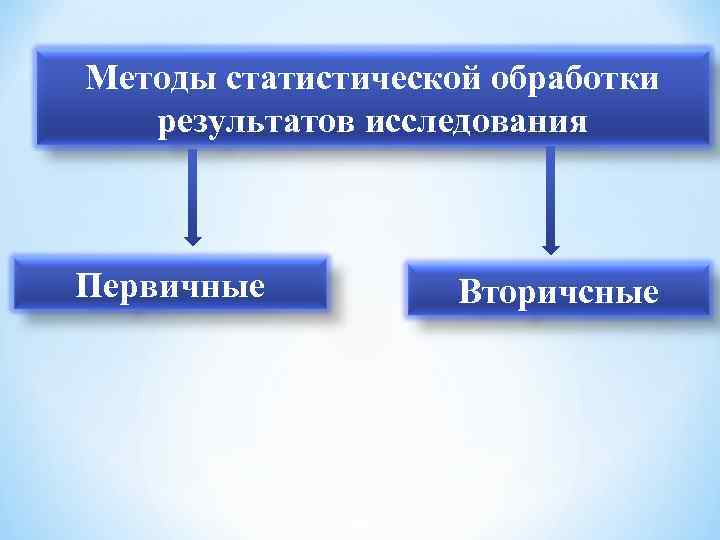 Методы статистической обработки результатов исследования

Первичные

Вторичсные